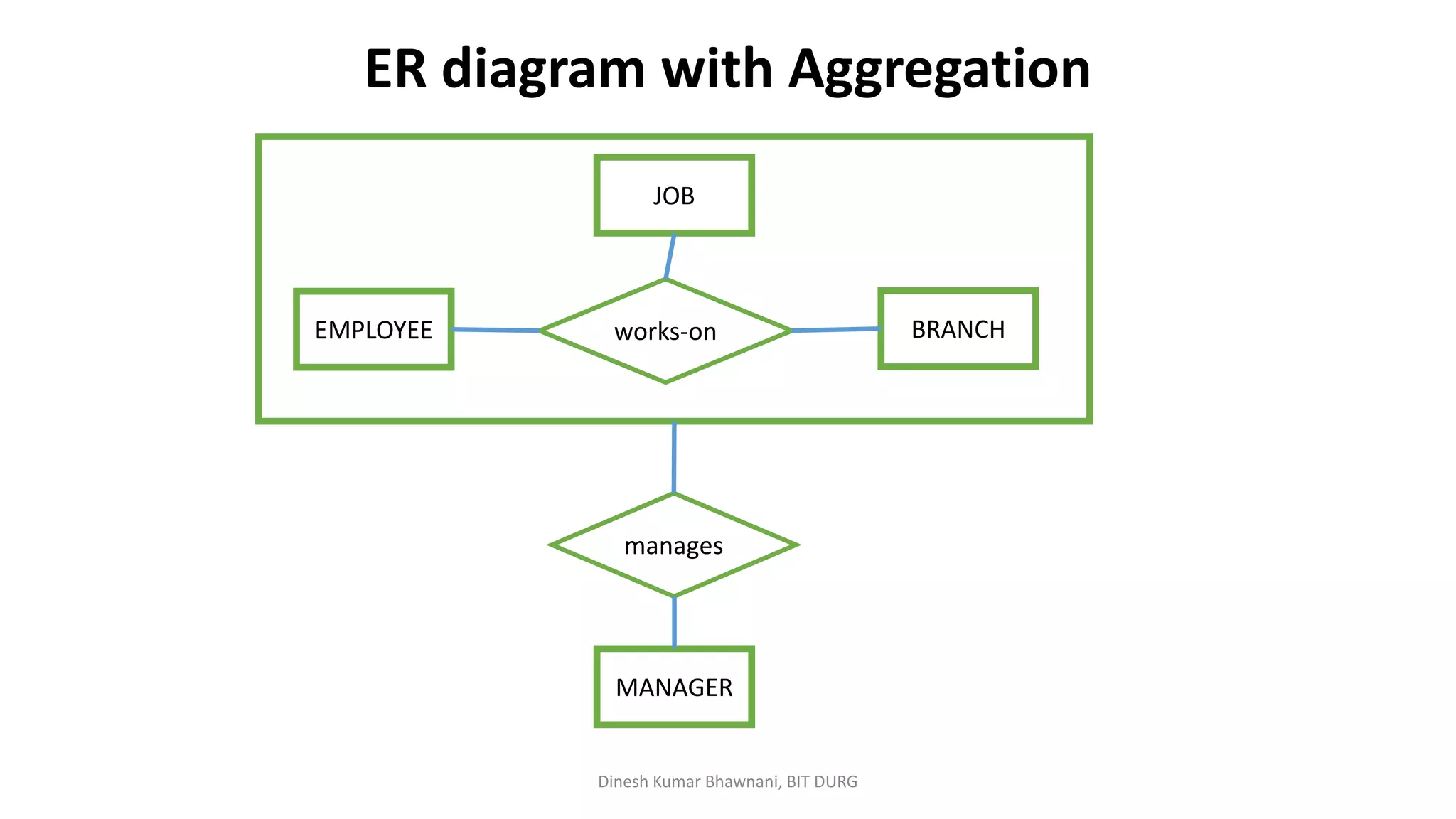 ER diagram with Aggregation

JOB

EMPLOYEE

works-on

BRANCH

manages

MANAGER

Dinesh Kumar Bhawnani, BIT DURG